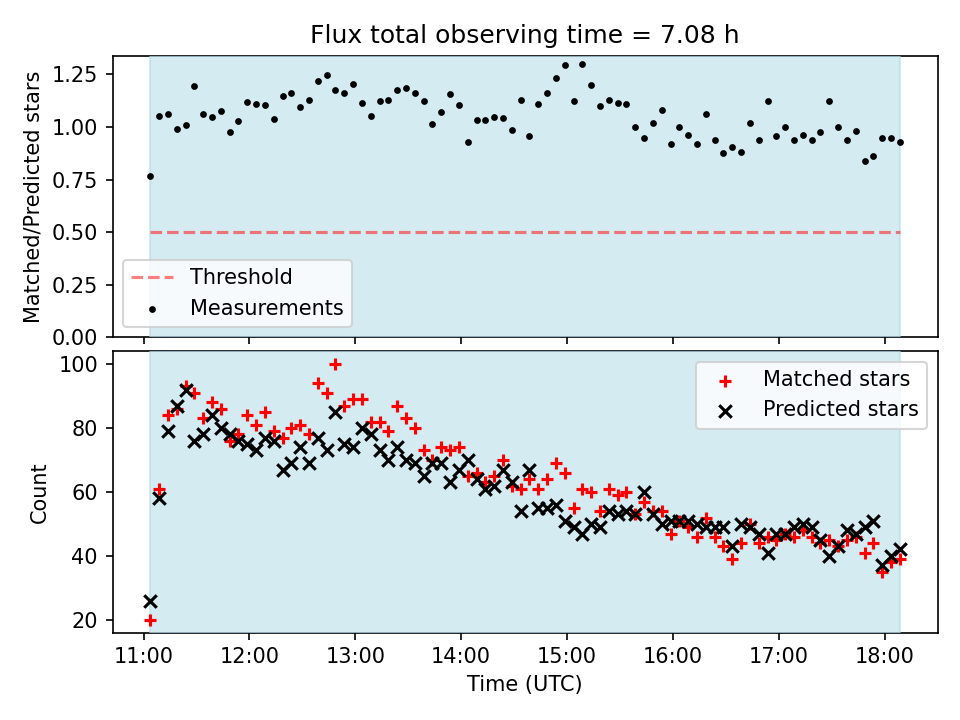 Flux total observing time = 7.08 h

Matched/Predicted stars

1.25
1.00
0.75
0.50
0.25
0.00

Threshold
Measurements

Count

100
80
60
40
20

Matched stars
Predicted stars

11:00 12:00 13:00 14:00 15:00 16:00 17:00 18:00

Time (UTC)